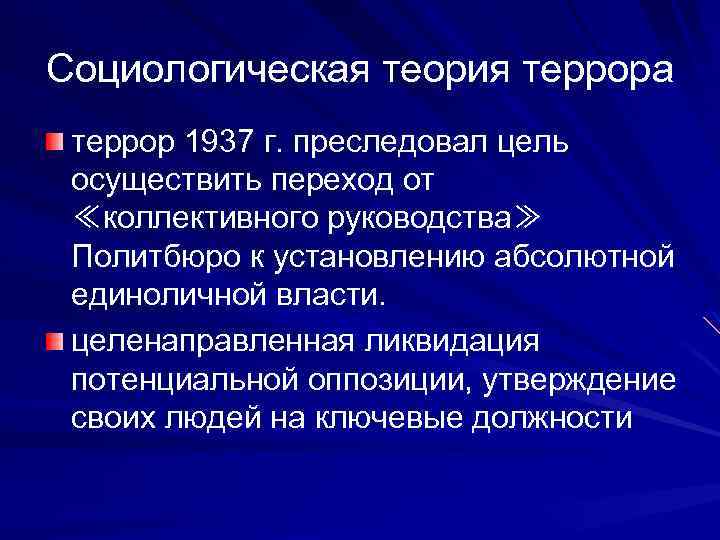 Социологическая теория террора

террор 1937 г. преследовал цель осуществить переход от ≪коллективного руководства≫ Политбюро к установлению абсолютной единоличной власти.

целенаправленная ликвидация потенциальной оппозиции, утверждение своих людей на ключевые должности